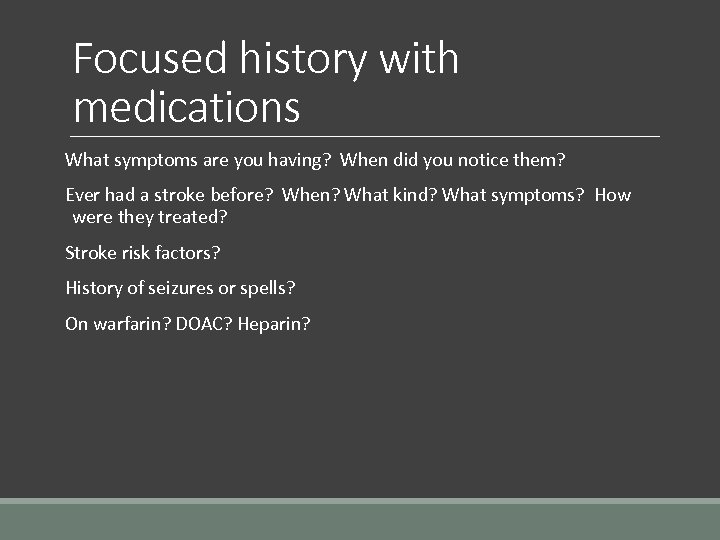 Focused history with medications

What symptoms are you having? When did you notice them?

Ever had a stroke before? When? What kind? What symptoms? How were they treated?

Stroke risk factors?

History of seizures or spells?

On warfarin? DOAC? Heparin?